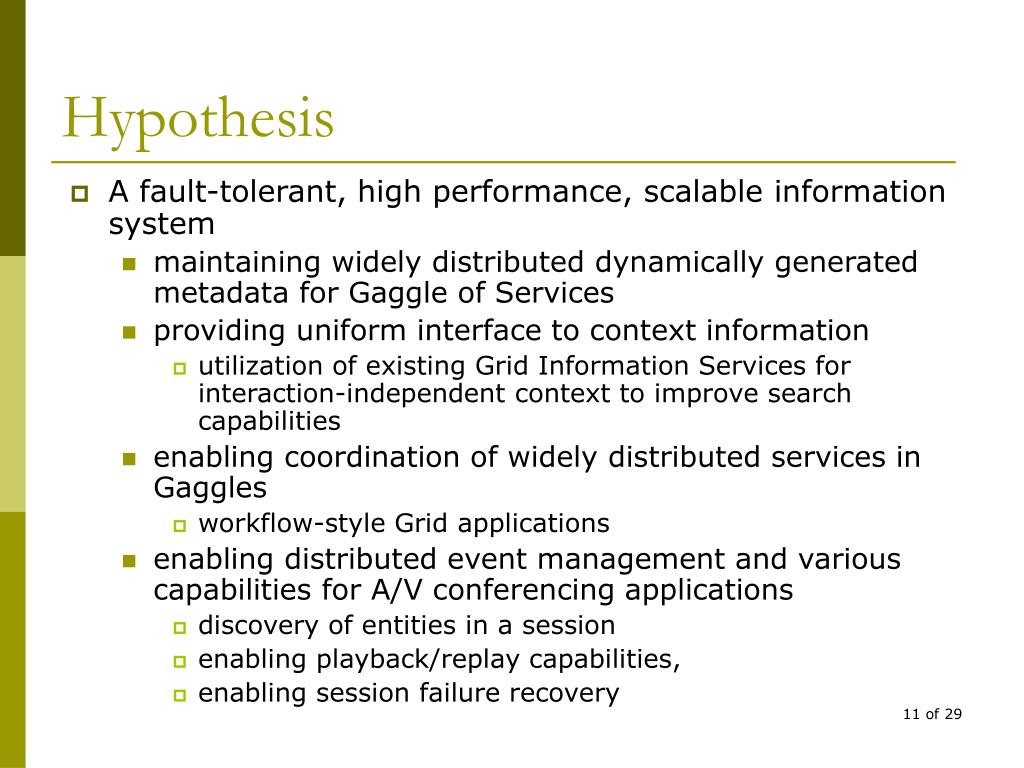 Hypothesis

A fault-tolerant, high performance, scalable information system

maintaining widely distributed dynamically generated metadata for Gaggle of Services

providing uniform interface to context information

utilization of existing Grid Information Services for interaction-independent context to improve search capabilities

enabling coordination of widely distributed services in Gaggles

workflow-style Grid applications

enabling distributed event management and various capabilities for A/V conferencing applications

discovery of entities in a session

enabling playback/replay capabilities,

enabling session failure recovery

11 of 29